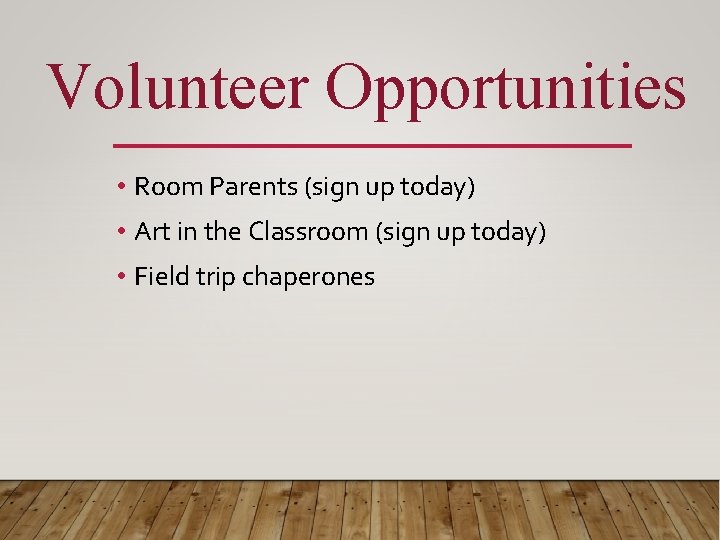 Volunteer Opportunities

• Room Parents (sign up today)
• Art in the Classroom (sign up today)
• Field trip chaperones